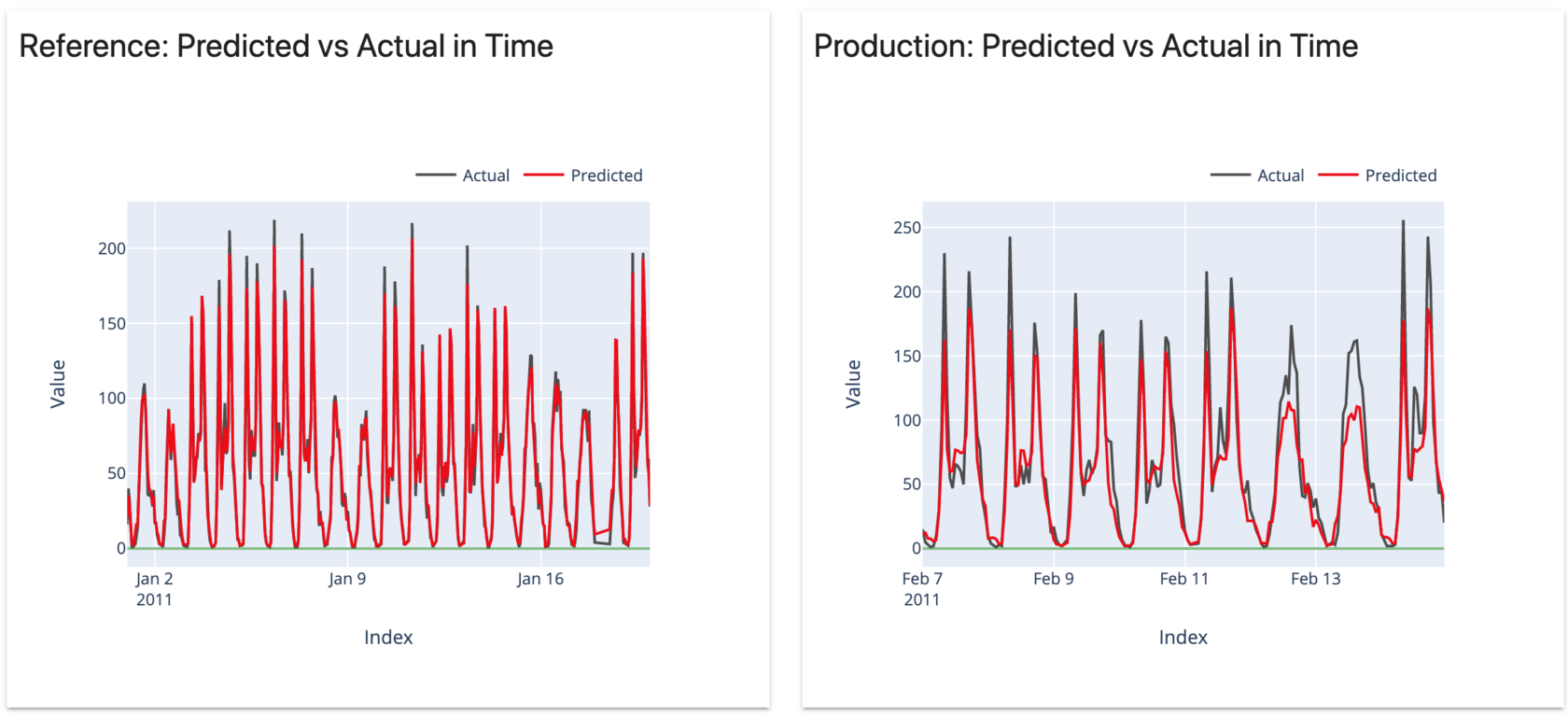 Reference: Predicted vs Actual in Time

Actual Predicted

200
150
100
50
0

Value

Jan 2
2011
Jan 9
Jan 16

Index

Production: Predicted vs Actual in Time

Actual Predicted

250
200
150
100
50
0

Value

Feb 7
2011
Feb 9
Feb 11
Feb 13

Index